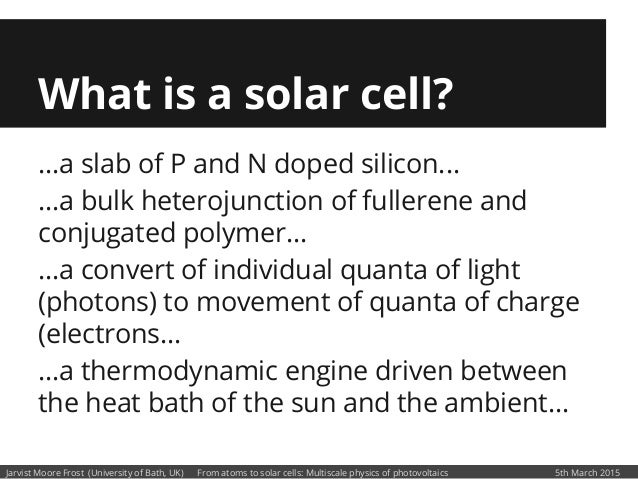 What is a solar cell?

...a slab of P and N doped silicon...

...a bulk heterojunction of fullerene and conjugated polymer...

...a convert of individual quanta of light (photons) to movement of quanta of charge (electrons...

...a thermodynamic engine driven between the heat bath of the sun and the ambient...

Jarvist Moore Frost (University of Bath, UK) From atoms to solar cells: Multiscale physics of photovoltaics 5th March 2015